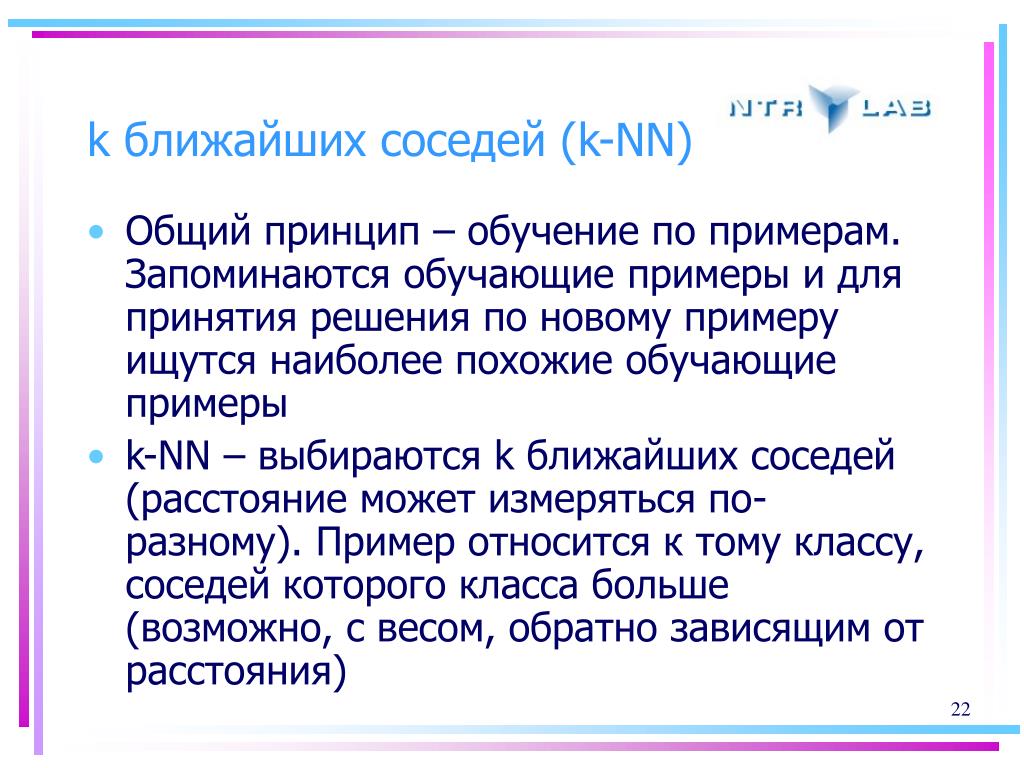 NTR LAB

k ближайших соседей (k-NN)

• Общий принцип – обучение по примерам. Запоминаются обучающие примеры и для принятия решения по новому примеру ищутся наиболее похожие обучающие примеры

• k-NN – выбираются k ближайших соседей (расстояние может измеряться по-разному). Пример относится к тому классу, соседей которого класса больше (возможно, с весом, обратно зависящим от расстояния)

22